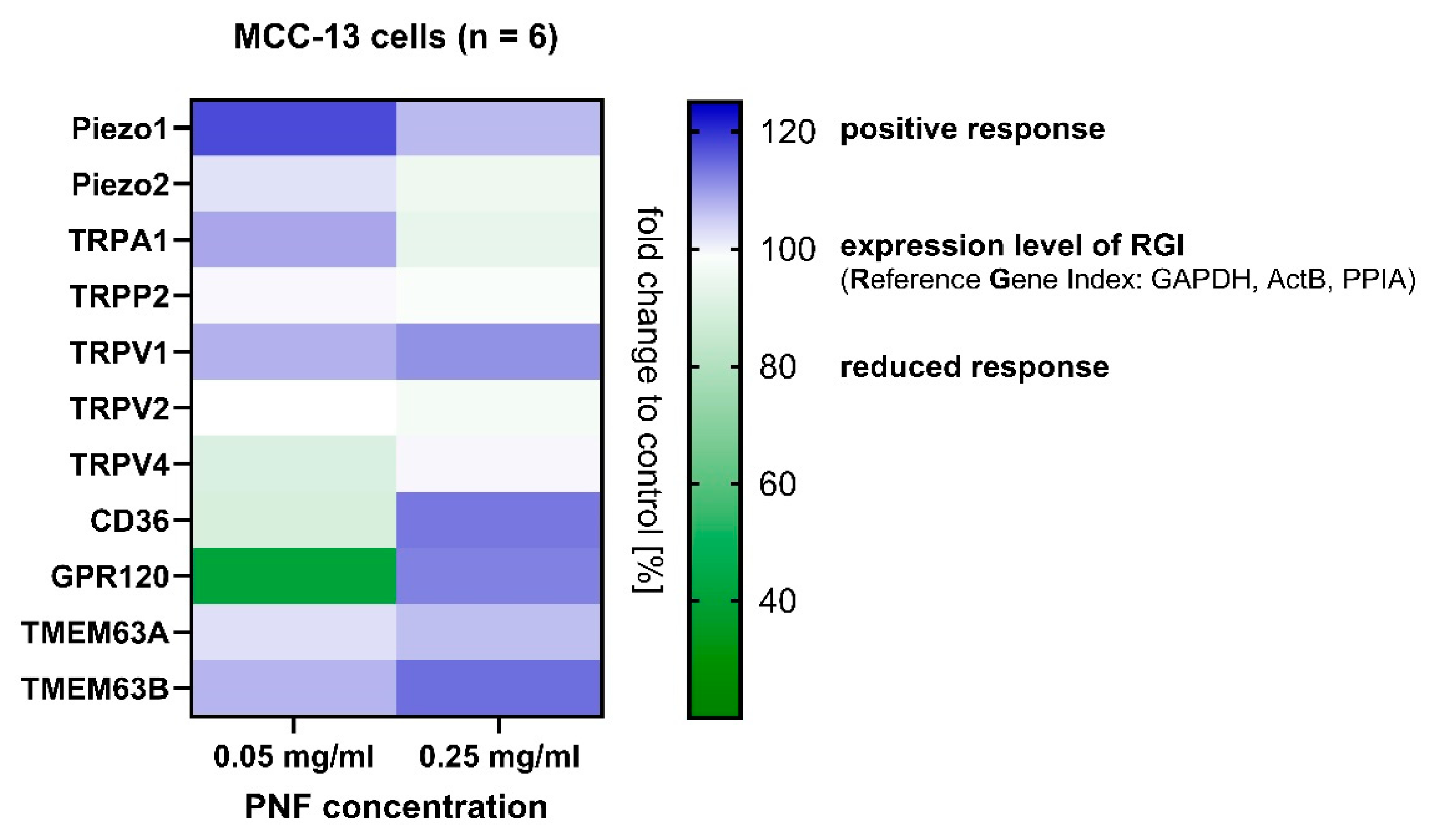 MCC-13 cells (n = 6)

Piezo1
Piezo2
TRPA1
TRPP2
TRPV1
TRPV2
TRPV4
CD36
GPR120
TMEM63A
TMEM63B

0.05 mg/ml
0.25 mg/ml
PNF concentration

fold change to control [%]

120
100
80
60
40

positive response
expression level of RGI
(Reference Gene Index: GAPDH, ActB, PPIA)
reduced response